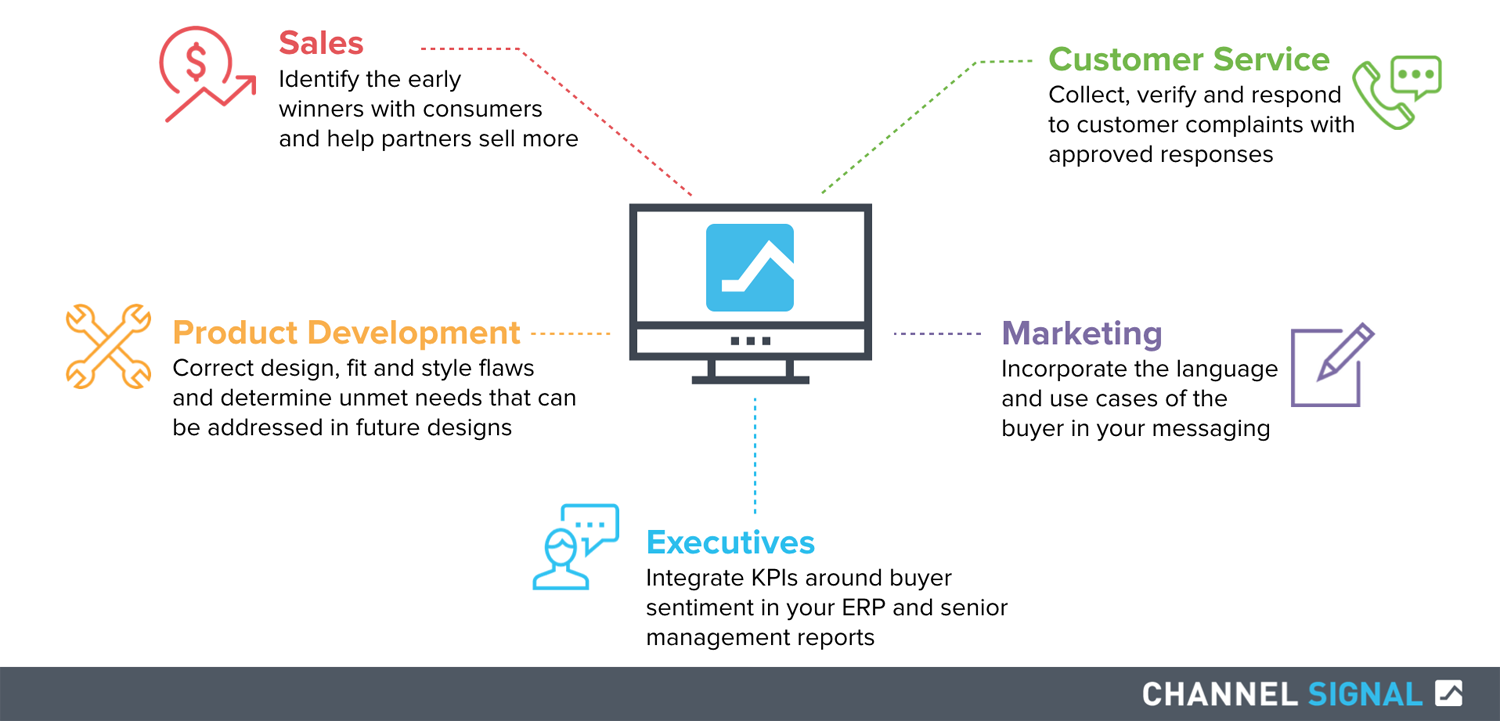 Sales
Identify the early winners with consumers and help partners sell more

Customer Service
Collect, verify and respond to customer complaints with approved responses

Product Development
Correct design, fit and style flaws and determine unmet needs that can be addressed in future designs

Marketing
Incorporate the language and use cases of the buyer in your messaging

Executives
Integrate KPIs around buyer sentiment in your ERP and senior management reports

CHANNEL SIGNAL